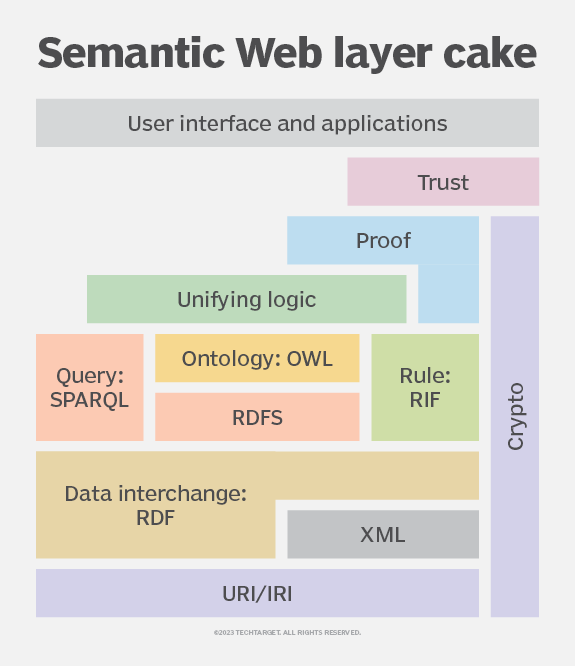 Semantic Web layer cake

User interface and applications

Trust

Proof

Unifying logic

Query: SPARQL

Ontology: OWL

RDFS

Rule: RIF

Crypto

Data interchange: RDF

XML

URI/IRI

©2023 TECHTARGET. ALL RIGHTS RESERVED.